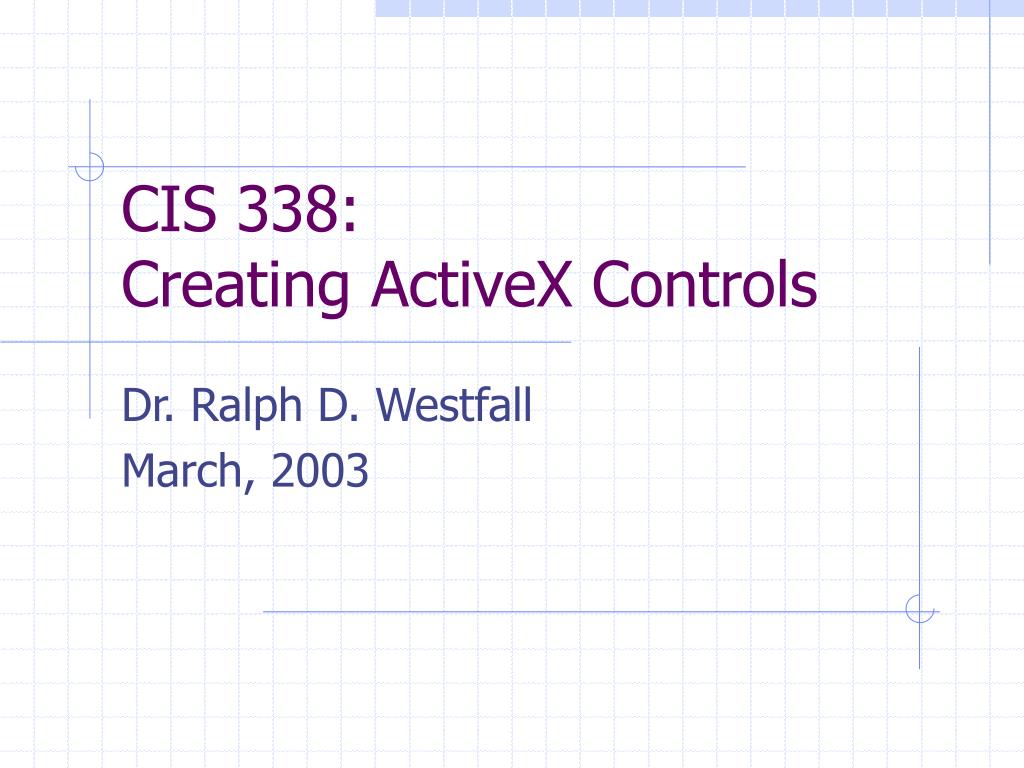 CIS 338:
Creating ActiveX Controls

Dr. Ralph D. Westfall
March, 2003